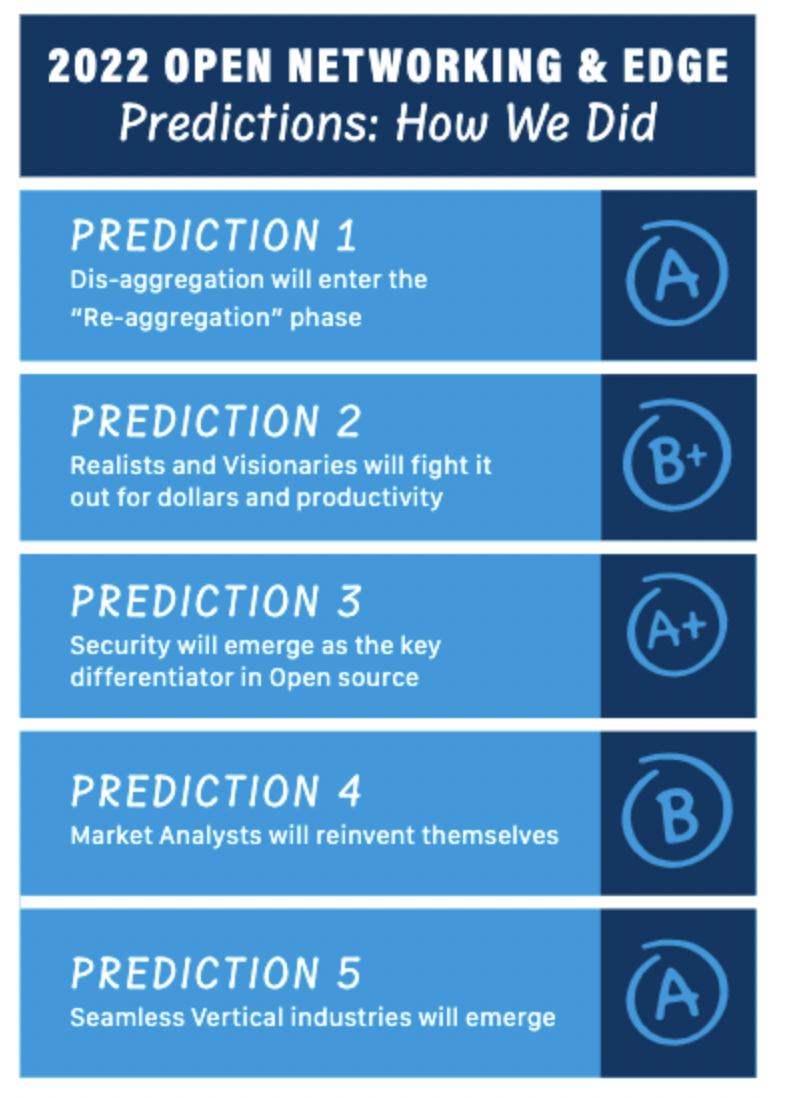 2022 OPEN NETWORKING & EDGE
Predictions: How We Did

PREDICTION 1
Dis-aggregation will enter the "Re-aggregation" phase

A

PREDICTION 2
Realists and Visionaries will fight it out for dollars and productivity

B+

PREDICTION 3
Security will emerge as the key differentiator in Open source

A+

PREDICTION 4
Market Analysts will reinvent themselves

B

PREDICTION 5
Seamless Vertical industries will emerge

A